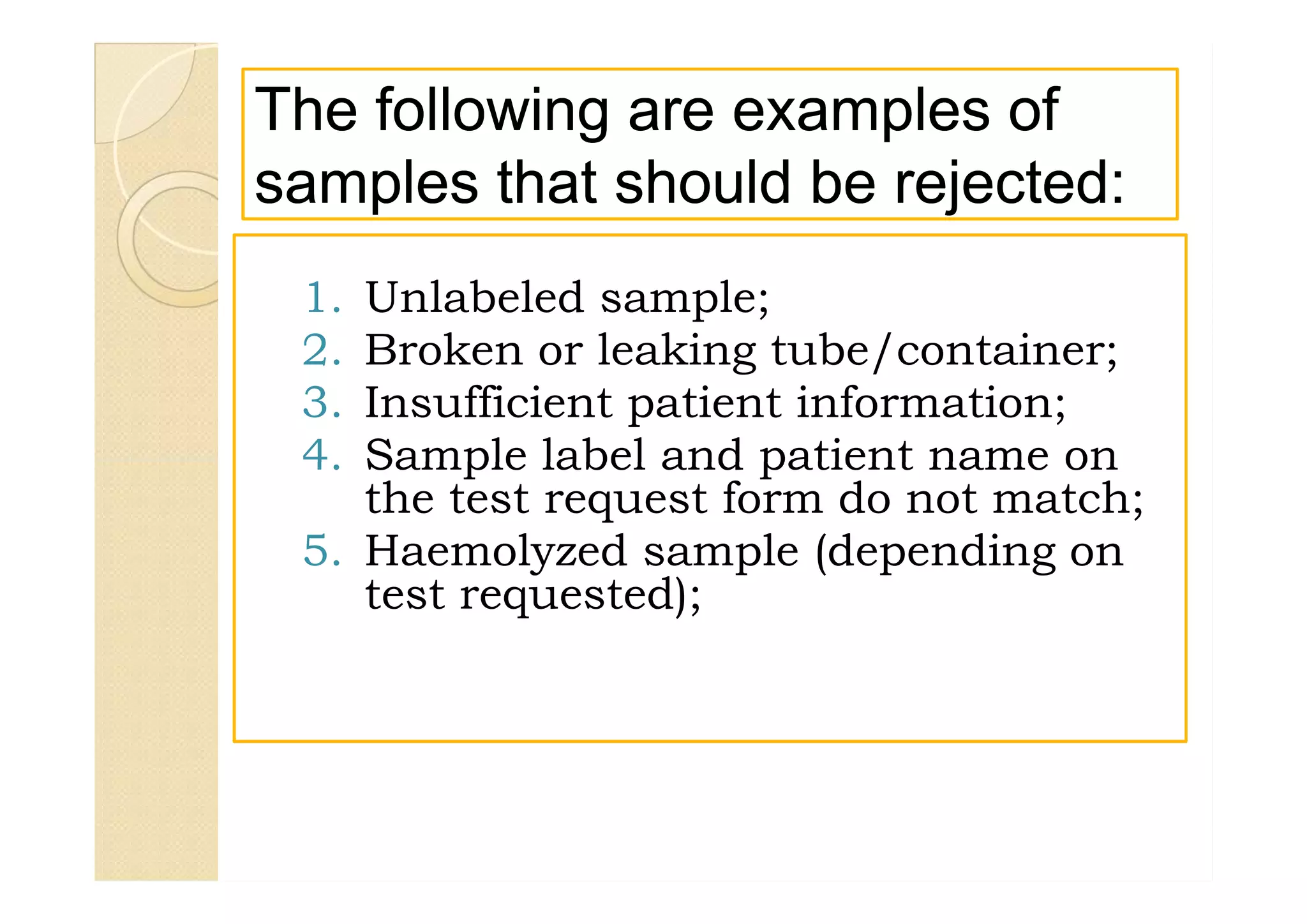 The following are examples of samples that should be rejected:

1. Unlabeled sample;
2. Broken or leaking tube/container;
3. Insufficient patient information;
4. Sample label and patient name on the test request form do not match;
5. Haemolyzed sample (depending on test requested);